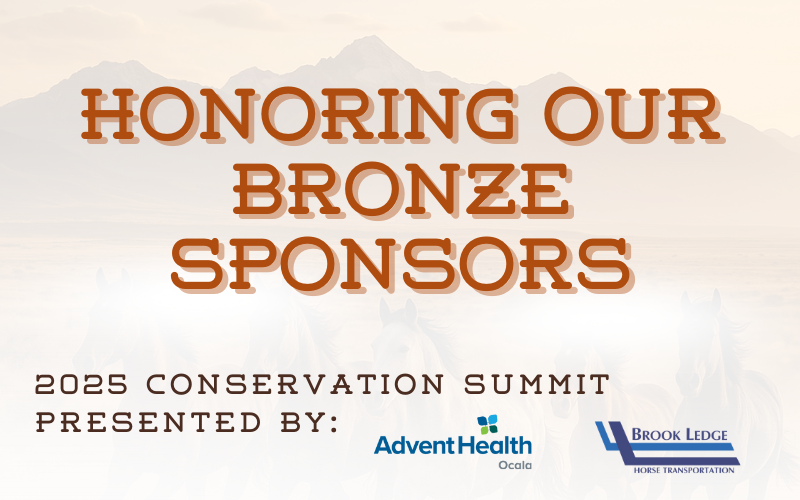 HONORING OUR BRONZE SPONSORS

2025 CONSERVATION SUMMIT PRESENTED BY:

AdventHealth
Ocala

BROOK LEDGE
HORSE TRANSPORTATION